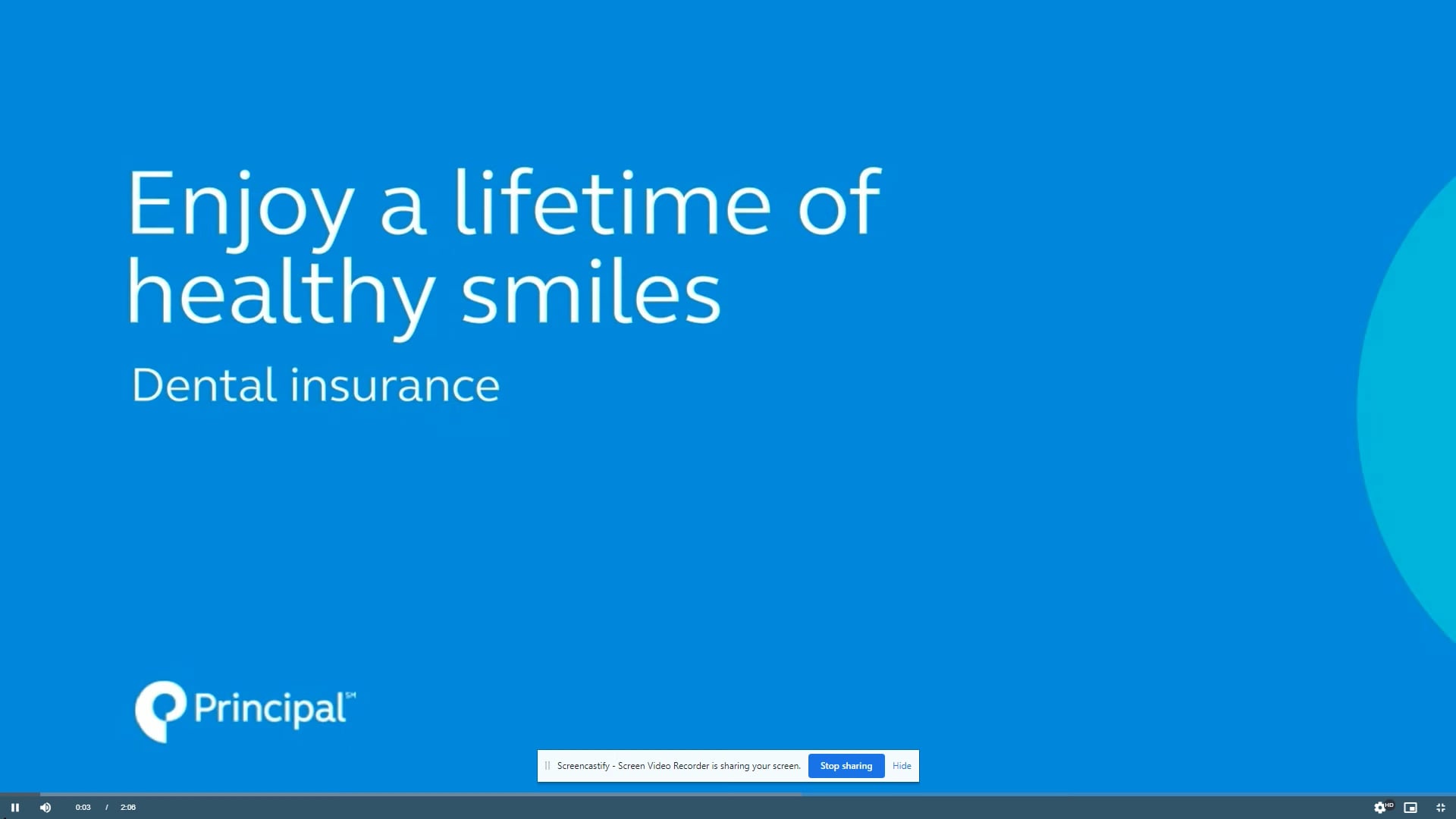 Enjoy a lifetime of healthy smiles

Dental insurance

Principal℠

Screencastify - Screen Video Recorder is sharing your screen. Stop sharing Hide

0:03 / 2:06

HD